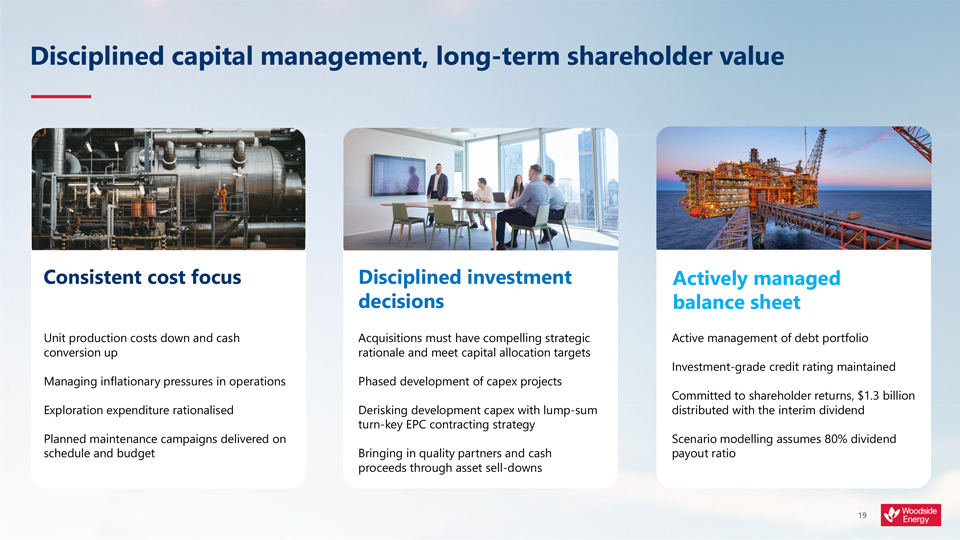 Disciplined capital management, long-term shareholder value

Consistent cost focus

Unit production costs down and cash conversion up

Managing inflationary pressures in operations

Exploration expenditure rationalised

Planned maintenance campaigns delivered on schedule and budget

Disciplined investment decisions

Acquisitions must have compelling strategic rationale and meet capital allocation targets

Phased development of capex projects

Derisking development capex with lump-sum turn-key EPC contracting strategy

Bringing in quality partners and cash proceeds through asset sell-downs

Actively managed balance sheet

Active management of debt portfolio

Investment-grade credit rating maintained

Committed to shareholder returns, $1.3 billion distributed with the interim dividend

Scenario modelling assumes 80% dividend payout ratio

19

Woodside Energy